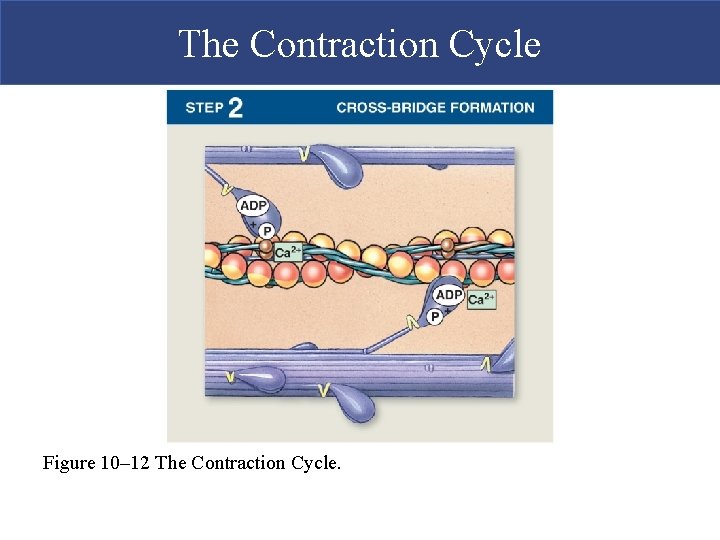 The Contraction Cycle

STEP 2

CROSS-BRIDGE FORMATION

ADP
+
P
$Ca^{2+}$

ADP
+
P
$Ca^{2+}$

Figure 10–12 The Contraction Cycle.